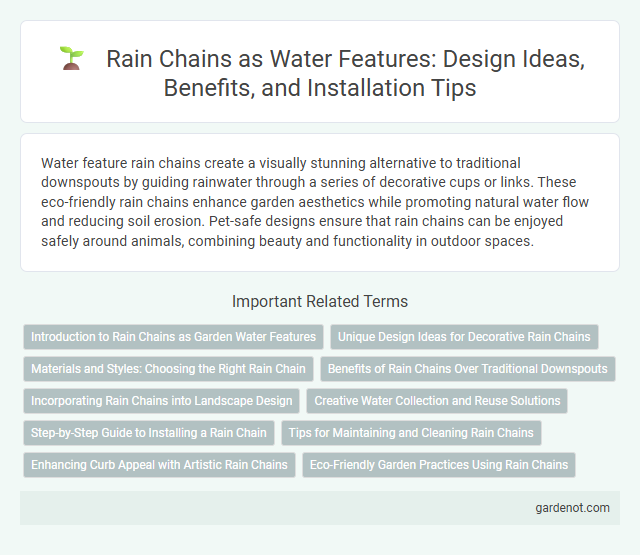 Rain Chains as Water Features: Design Ideas, Benefits, and Installation Tips

Water feature rain chains create a visually stunning alternative to traditional downspouts by guiding rainwater through a series of decorative cups or links. These eco-friendly rain chains enhance garden aesthetics while promoting natural water flow and reducing soil erosion. Pet-safe designs ensure that rain chains can be enjoyed safely around animals, combining beauty and functionality in outdoor spaces.

Important Related Terms

Introduction to Rain Chains as Garden Water Features

Unique Design Ideas for Decorative Rain Chains

Materials and Styles: Choosing the Right Rain Chain

Benefits of Rain Chains Over Traditional Downspouts

Incorporating Rain Chains into Landscape Design

Creative Water Collection and Reuse Solutions

Step-by-Step Guide to Installing a Rain Chain

Tips for Maintaining and Cleaning Rain Chains

Enhancing Curb Appeal with Artistic Rain Chains

Eco-Friendly Garden Practices Using Rain Chains

gardenot.com